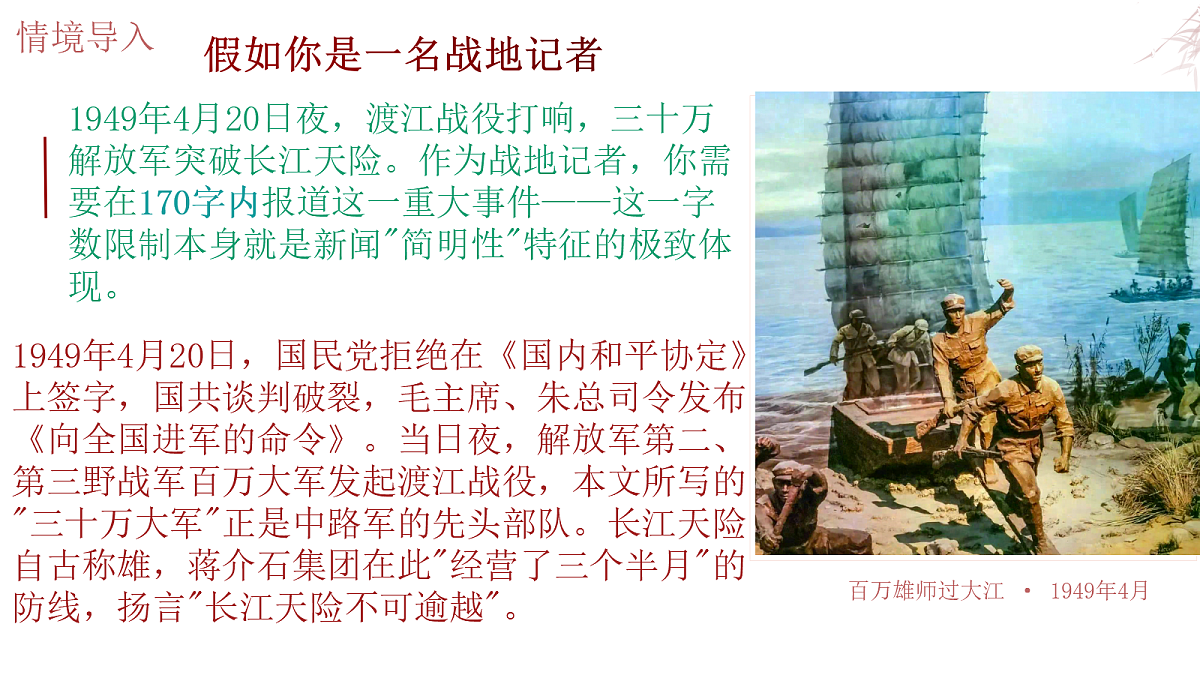 情境导入

假如你是一名战地记者

1949年4月20日夜，渡江战役打响，三十万解放军突破长江天险。作为战地记者，你需要在170字内报道这一重大事件——这一字数限制本身就是新闻"简明性"特征的极致体现。

1949年4月20日，国民党拒绝在《国内和平协定》上签字，国共谈判破裂，毛主席、朱总司令发布《向全国进军的命令》。当日夜，解放军第二、第三野战军百万大军发起渡江战役，本文所写的"三十万大军"正是中路军的先头部队。长江天险自古称雄，蒋介石集团在此"经营了三个半月"的防线，扬言"长江天险不可逾越"。

百万雄师过大江 • 1949年4月